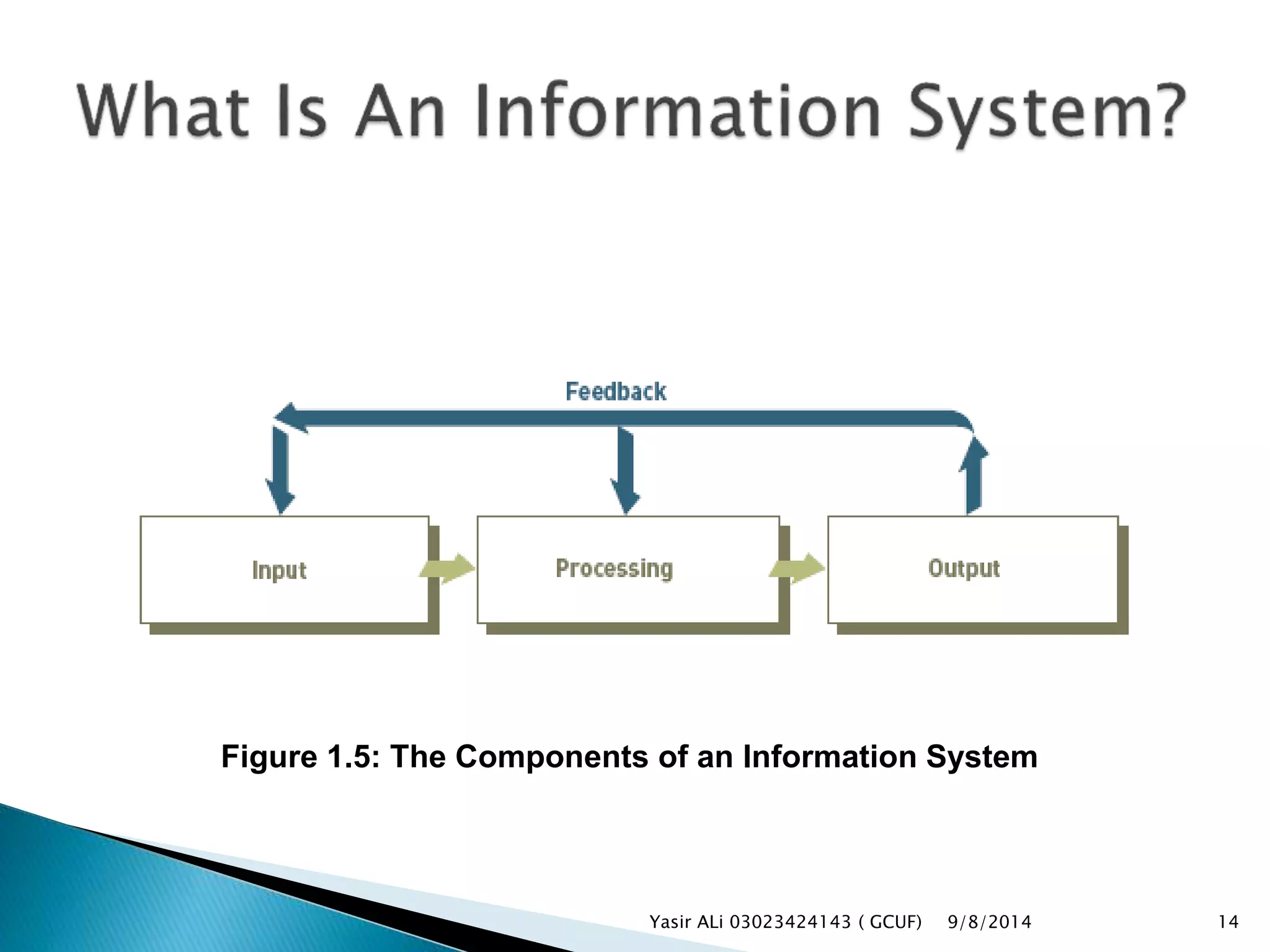 What Is An Information System?

Feedback

Input

Processing

Output

Figure 1.5: The Components of an Information System

Yasir ALi 03023424143 ( GCUF)

9/8/2014

14